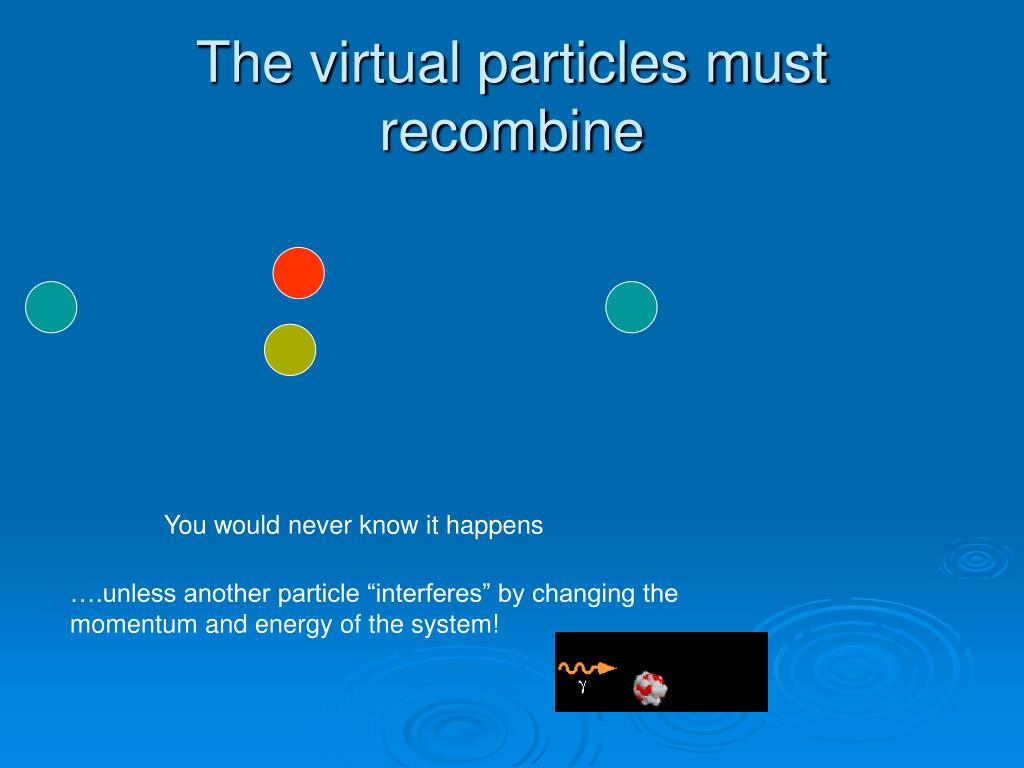 The virtual particles must recombine

You would never know it happens

….unless another particle “interferes” by changing the momentum and energy of the system!

$\gamma$